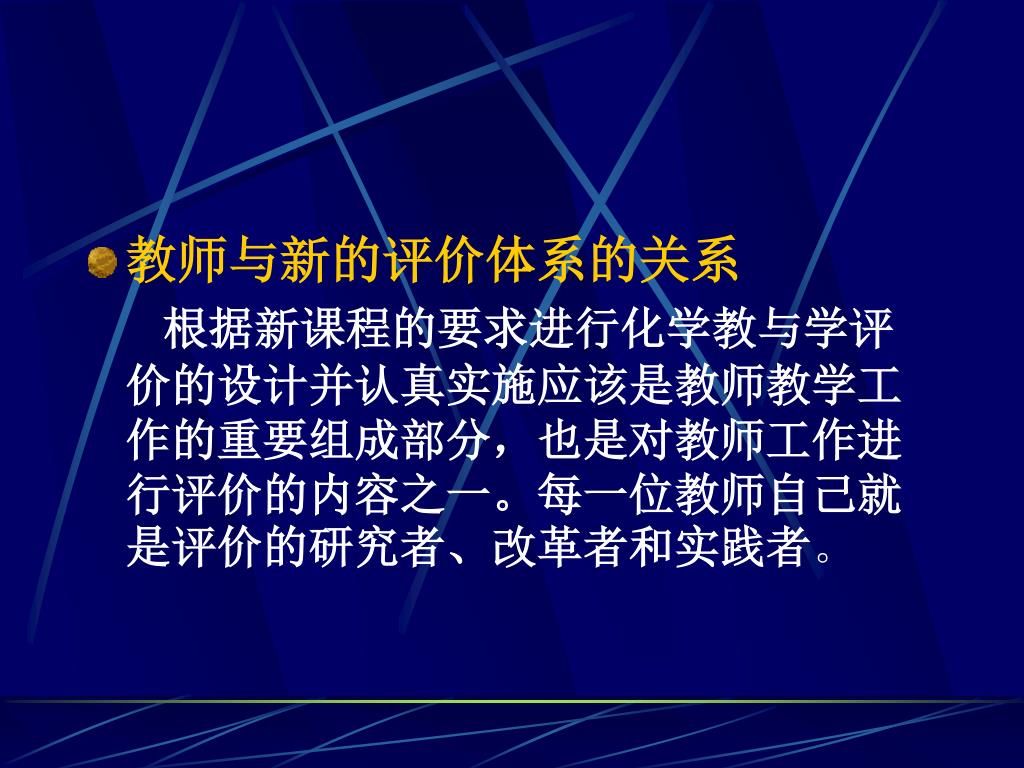 教师与新的评价体系的关系

根据新课程的要求进行化学教与学评价的设计并认真实施应该是教师教学工作的重要组成部分，也是对教师工作进行评价的内容之一。每一位教师自己就是评价的研究者、改革者和实践者。